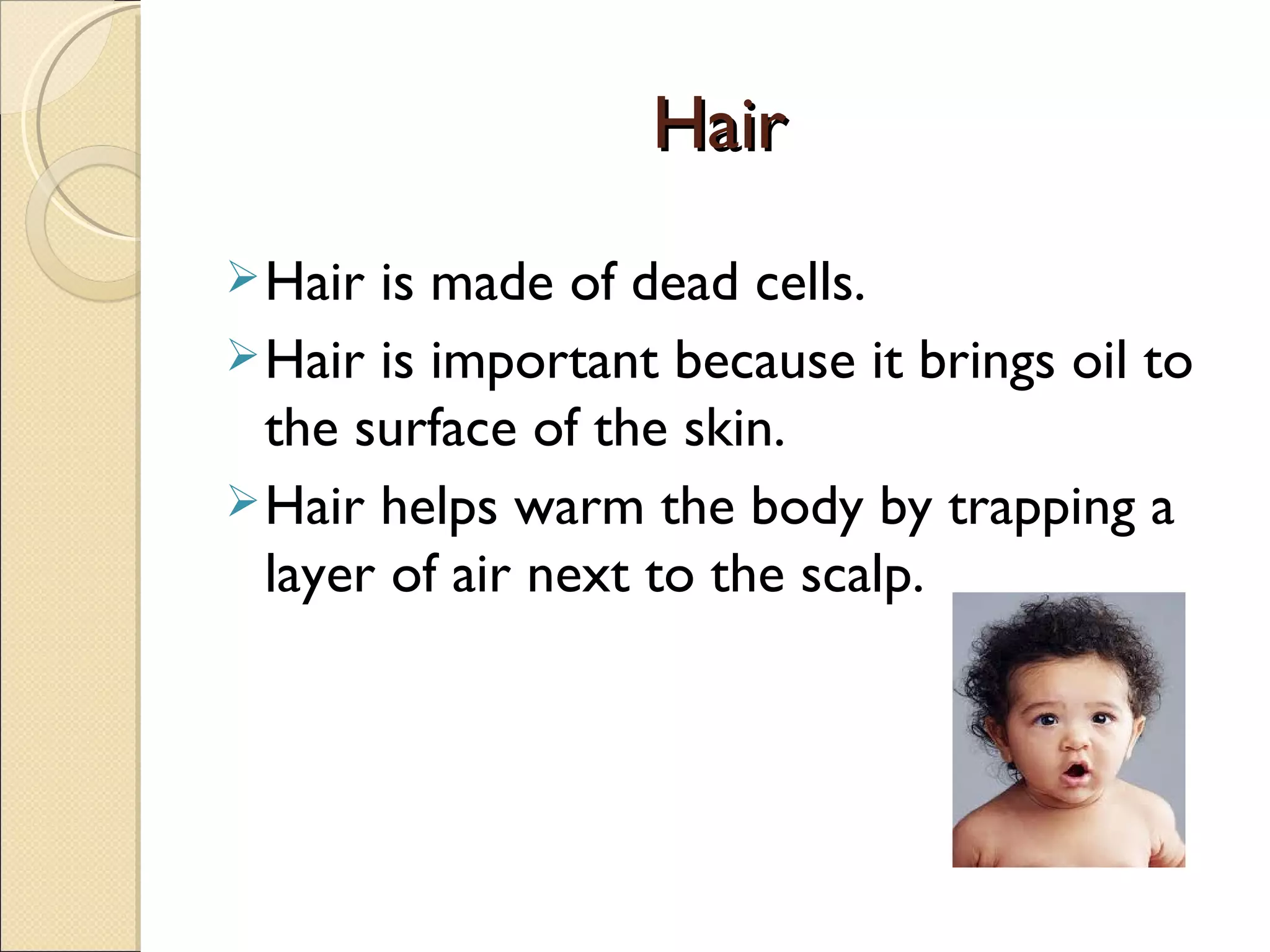 Hair

➢ Hair is made of dead cells.

➢ Hair is important because it brings oil to the surface of the skin.

➢ Hair helps warm the body by trapping a layer of air next to the scalp.